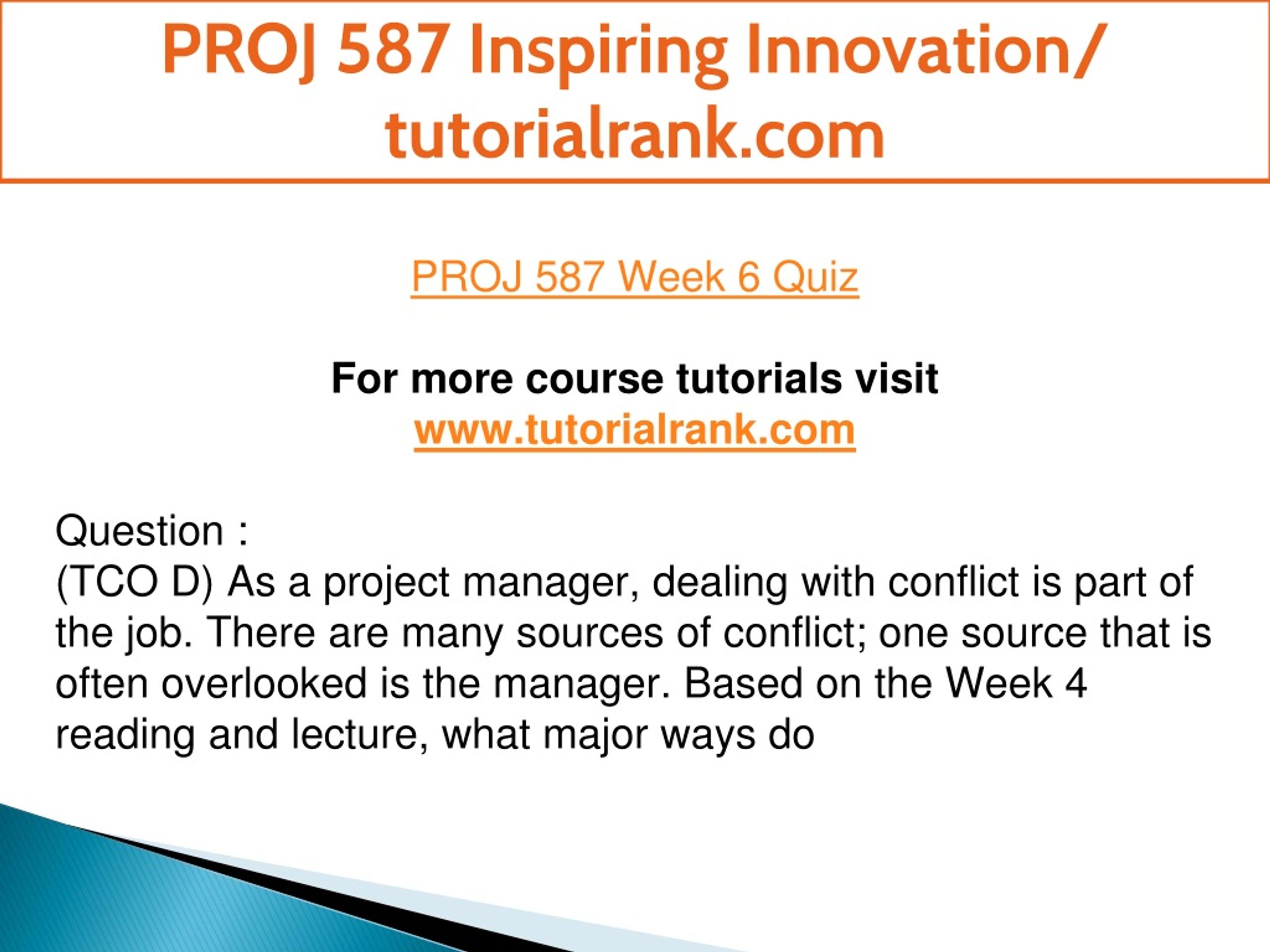 PROJ 587 Inspiring Innovation/ tutorialrank.com

PROJ 587 Week 6 Quiz

For more course tutorials visit
www.tutorialrank.com

Question :
(TCO D) As a project manager, dealing with conflict is part of the job. There are many sources of conflict; one source that is often overlooked is the manager. Based on the Week 4 reading and lecture, what major ways do